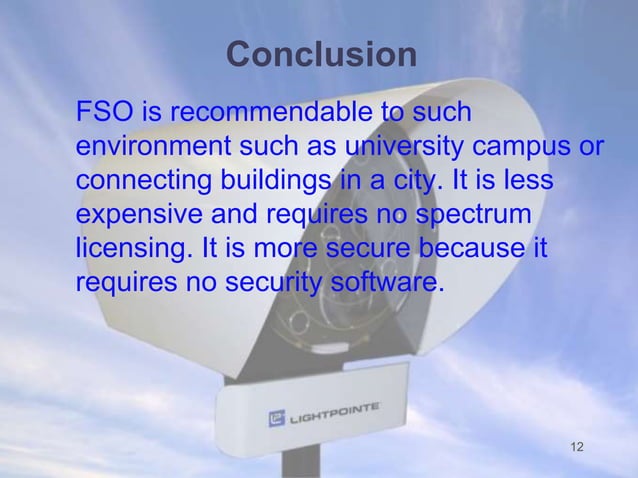 Conclusion

FSO is recommendable to such environment such as university campus or connecting buildings in a city. It is less expensive and requires no spectrum licensing. It is more secure because it requires no security software.

LIGHTPOINTE

12